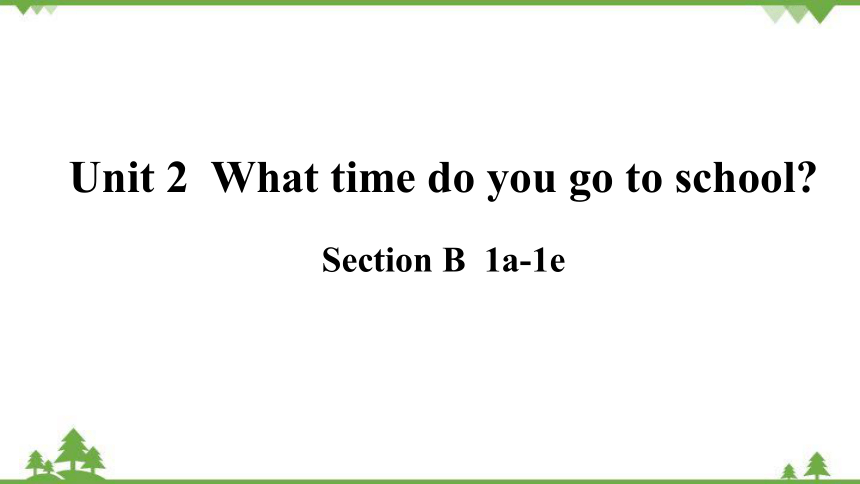 Unit 2 What time do you go to school?

Section B 1a-1e